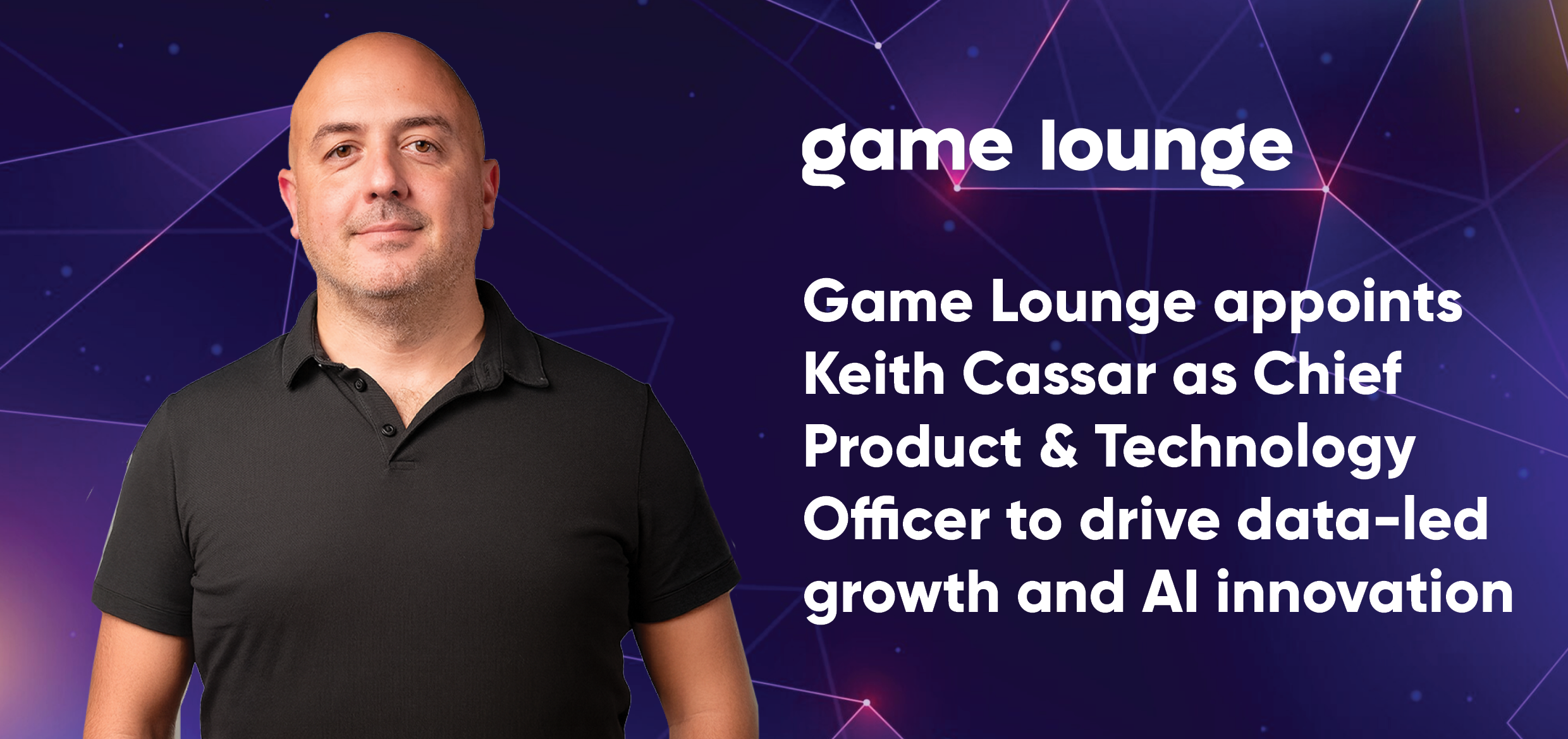 game lounge

Game Lounge appoints Keith Cassar as Chief Product & Technology Officer to drive data-led growth and AI innovation